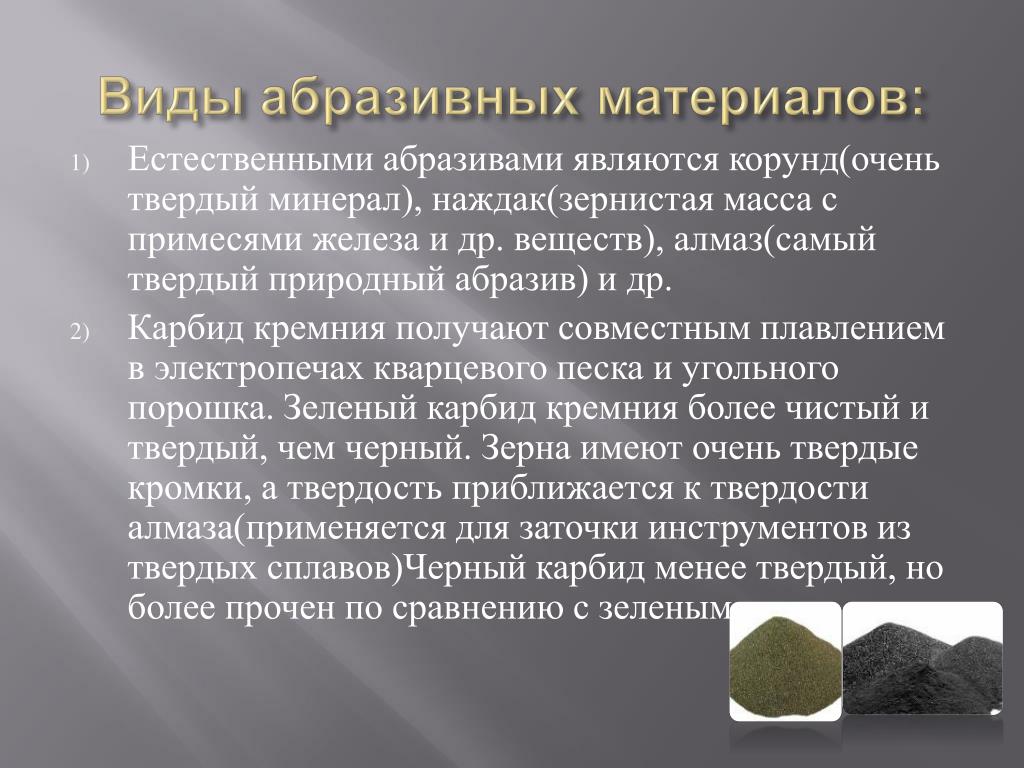 Виды абразивных материалов:

1) Естественными абразивами являются корунд(очень твердый минерал), наждак(зернистая масса с примесями железа и др. веществ), алмаз(самый твердый природный абразив) и др.

2) Карбид кремния получают совместным плавлением в электропечах кварцевого песка и угольного порошка. Зеленый карбид кремния более чистый и твердый, чем черный. Зерна имеют очень твердые кромки, а твердость приближается к твердости алмаза(применяется для заточки инструментов из твердых сплавов)Черный карбид менее твердый, но более прочен по сравнению с зеленым